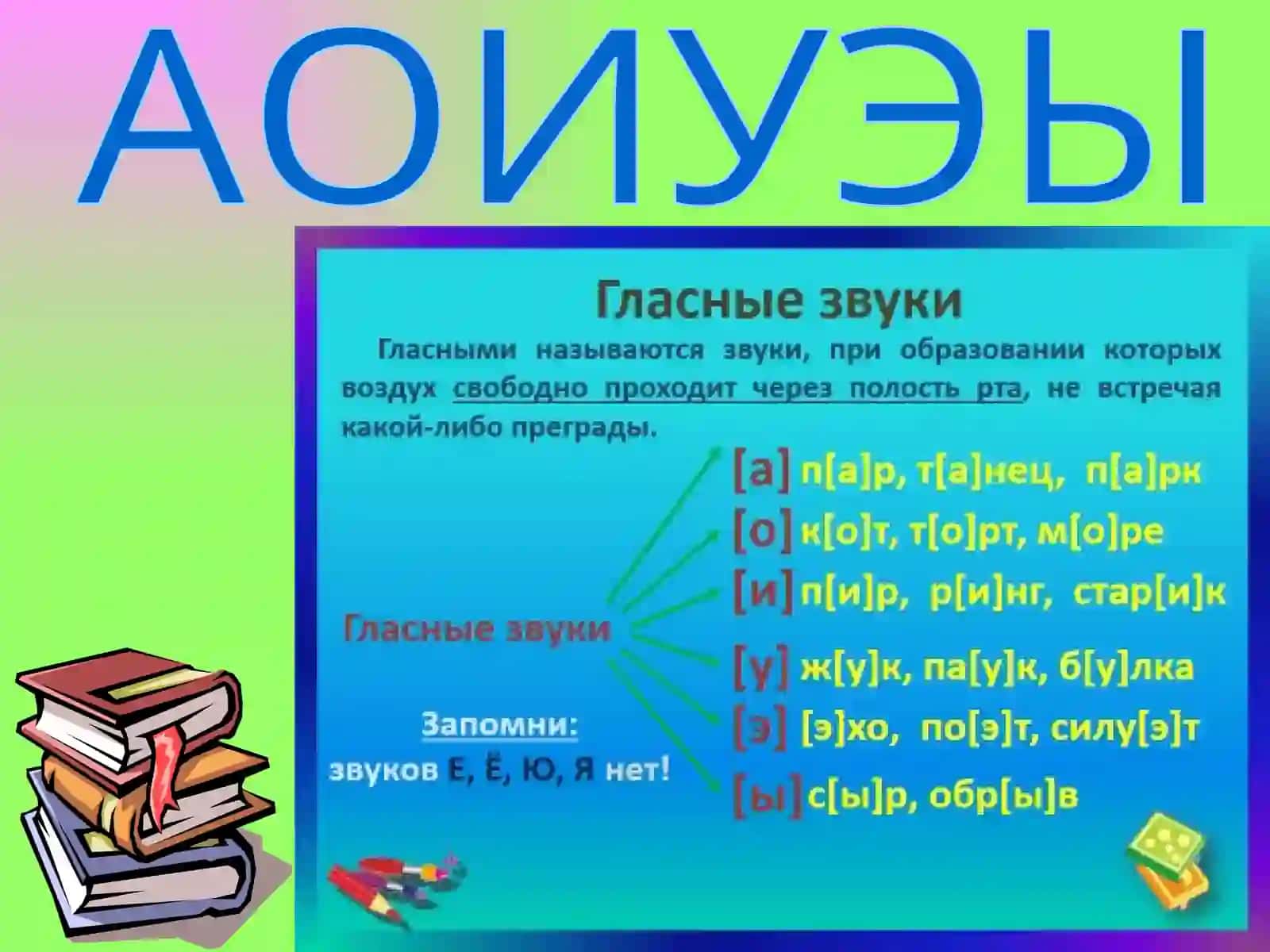 АОИУЭЫ

Гласные звуки

Гласными называются звуки, при образовании которых воздух свободно проходит через полость рта, не встречая какой-либо преграды.

Гласные звуки

[а] п[а]р, т[а]нец, п[а]рк
[о] к[о]т, т[о]рт, м[о]ре
[и] п[и]р, р[и]нг, стар[и]к
[у] ж[у]к, па[у]к, б[у]лка
[э] [э]хо, по[э]т, силу[э]т
[ы] с[ы]р, обр[ы]в

Запомни:
звуков Е, Ё, Ю, Я нет!